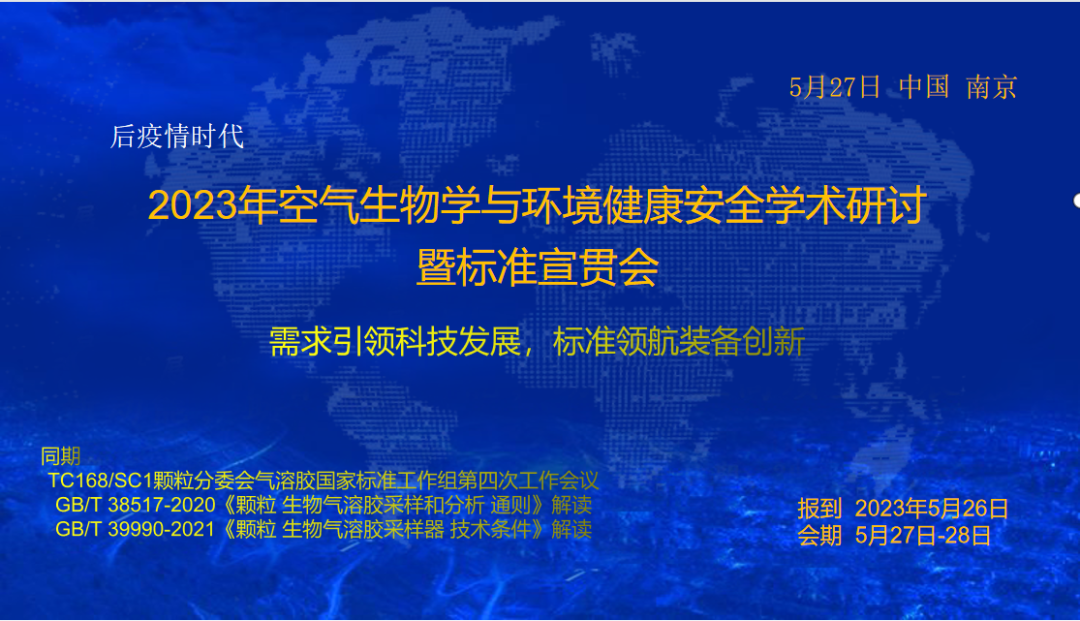 5月27日 中国 南京

后疫情时代

2023年空气生物学与环境健康安全学术研讨暨标准宣贯会

需求引领科技发展，标准领航装备创新

同期
TC168/SC1颗粒分委会气溶胶国家标准工作组第四次工作会议
GB/T 38517-2020《颗粒 生物气溶胶采样和分析 通则》解读
GB/T 39990-2021《颗粒 生物气溶胶采样器 技术条件》解读

报到 2023年5月26日
会期 5月27日-28日